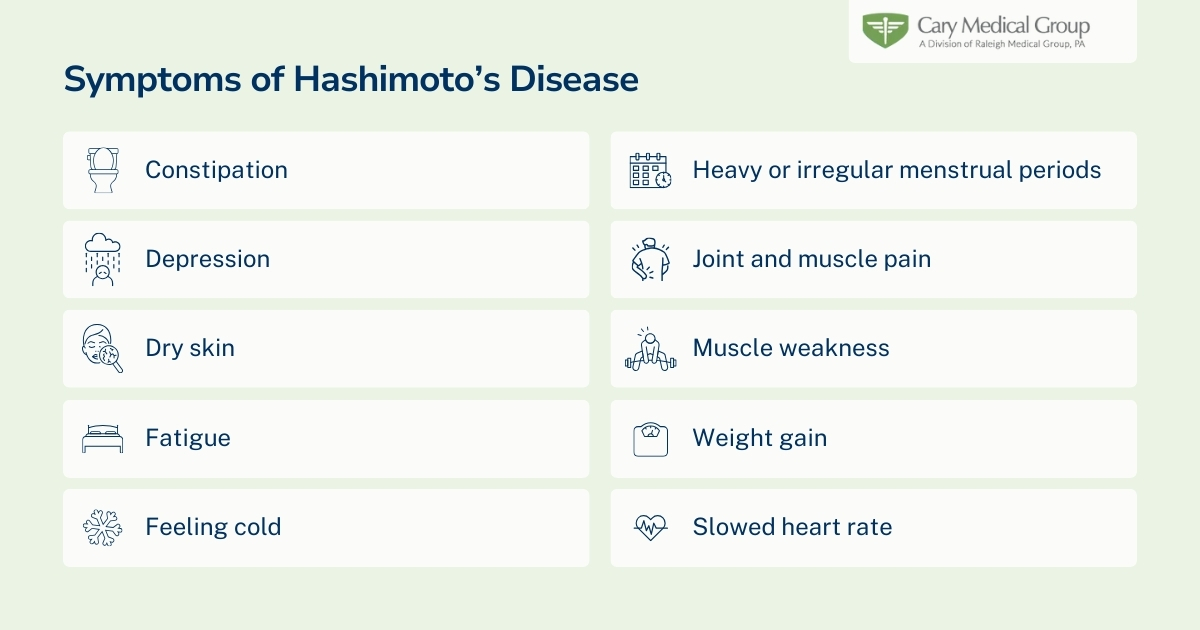 Cary Medical Group
A Division of Raleigh Medical Group, PA

Symptoms of Hashimoto's Disease

Constipation

Depression

Dry skin

Fatigue

Feeling cold

Heavy or irregular menstrual periods

Joint and muscle pain

Muscle weakness

Weight gain

Slowed heart rate